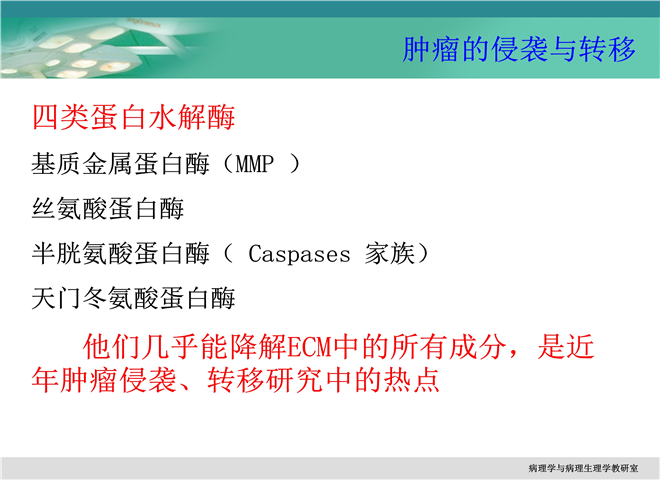 肿瘤的侵袭与转移

四类蛋白水解酶

基质金属蛋白酶（MMP ）

丝氨酸蛋白酶

半胱氨酸蛋白酶（ Caspases 家族）

天门冬氨酸蛋白酶

他们几乎能降解ECM中的所有成分，是近年肿瘤侵袭、转移研究中的热点

病理学与病理生理学教研室